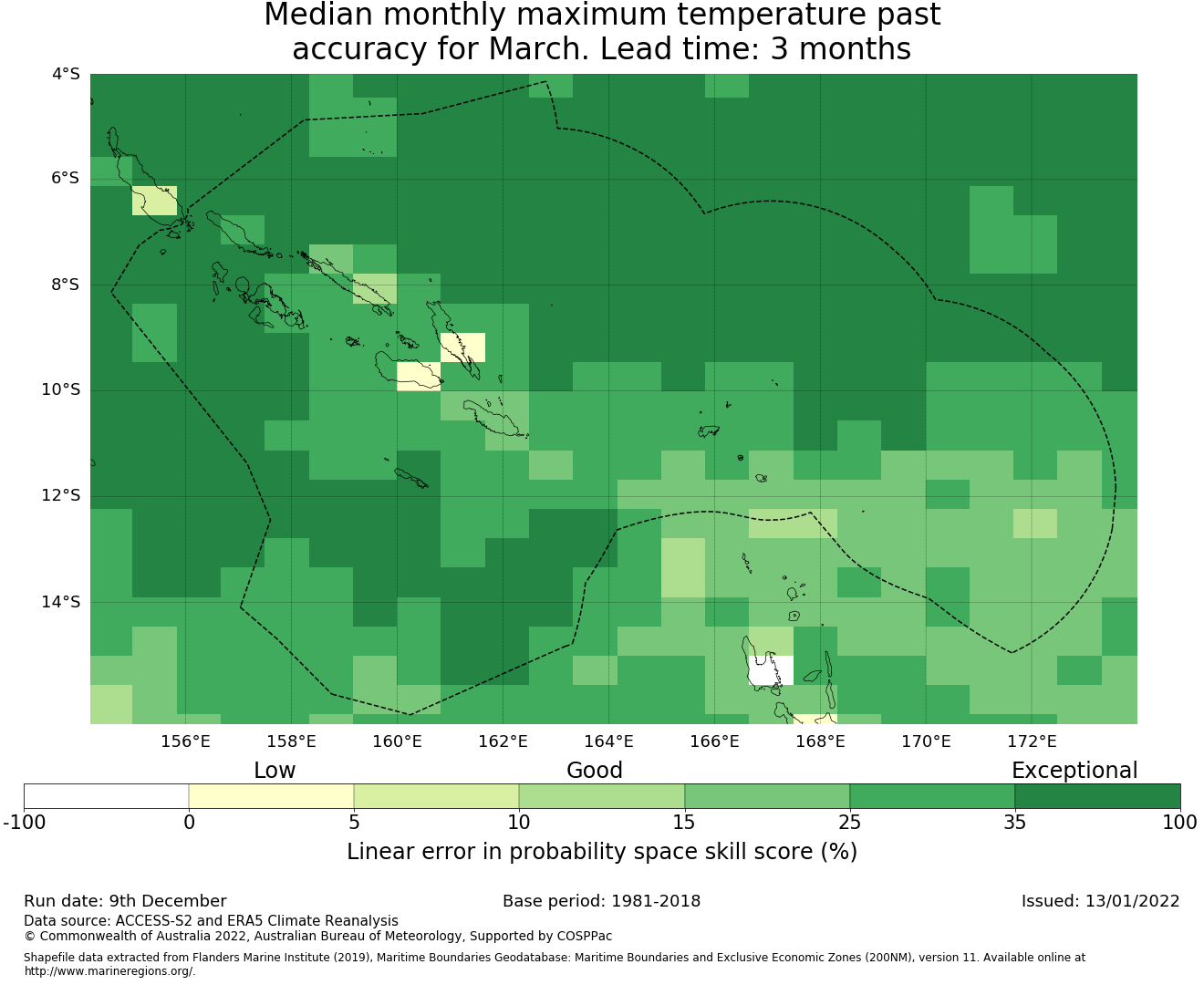 Median monthly maximum temperature past accuracy for March. Lead time: 3 months

4°S
6°S
8°S
10°S
12°S
14°S

156°E 158°E 160°E 162°E 164°E 166°E 168°E 170°E 172°E

Low Good Exceptional

-100 0 5 10 15 25 35 100

Linear error in probability space skill score (%)

Run date: 9th December
Base period: 1981-2018
Issued: 13/01/2022

Data source: ACCESS-S2 and ERA5 Climate Reanalysis
© Commonwealth of Australia 2022, Australian Bureau of Meteorology, Supported by COSPPac

Shapefile data extracted from Flanders Marine Institute (2019), Maritime Boundaries Geodatabase: Maritime Boundaries and Exclusive Economic Zones (200NM), version 11. Available online at http://www.marineregions.org/.